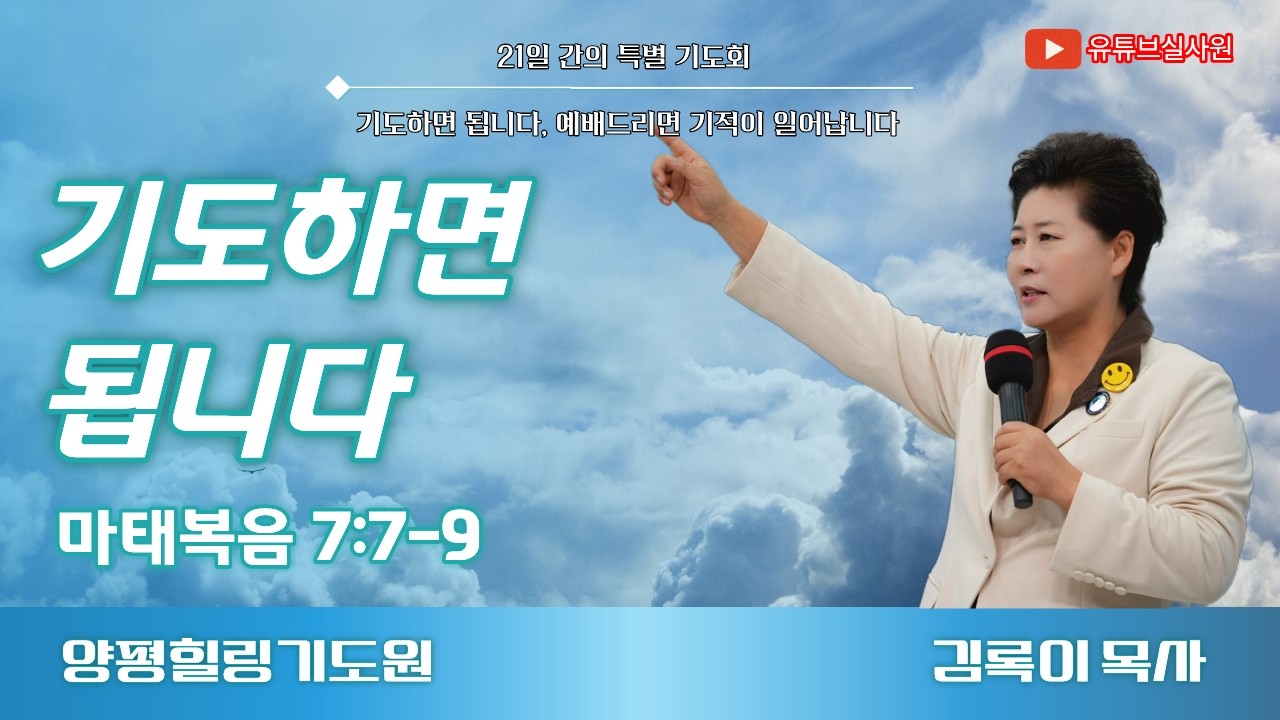 21일 간의 특별 기도회

유튜브실사원

기도하면 됩니다, 예배드리면 기적이 일어납니다

기도하면 됩니다

마태복음 7:7-9

양평힐링기도원

김록이 목사